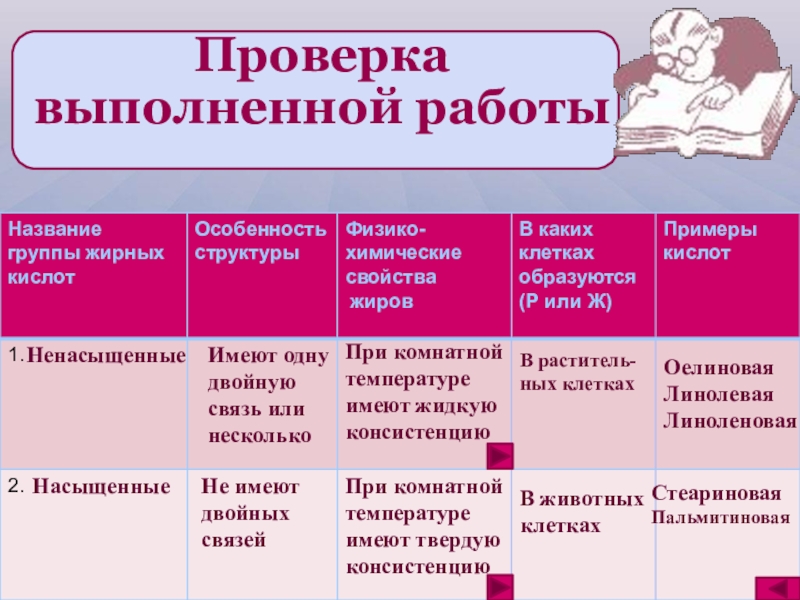 Проверка выполненной работы

| Название группы жирных кислот | Особенность структуры | Физико-химические свойства жиров | В каких клетках образуются (Р или Ж) | Примеры кислот |
|---|---|---|---|---|
| 1. Ненасыщенные | Имеют одну двойную связь или несколько | При комнатной температуре имеют жидкую консистенцию | В растительных клетках | Оелиновая Линолевая Линоленовая |
| 2. Насыщенные | Не имеют двойных связей | При комнатной температуре имеют твердую консистенцию | В животных клетках | Стеариновая Пальмитиновая |